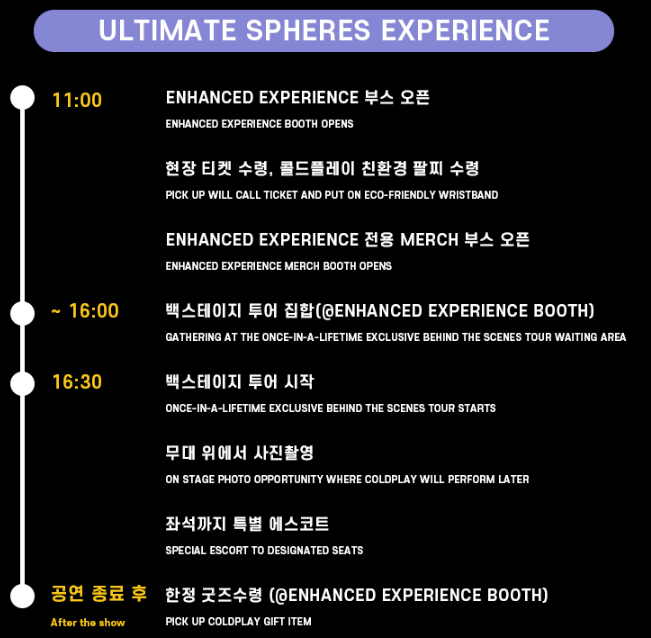 ULTIMATE SPHERES EXPERIENCE

11:00

ENHANCED EXPERIENCE 부스 오픈
ENHANCED EXPERIENCE BOOTH OPENS

현장 티켓 수령, 콜드플레이 친환경 팔찌 수령
PICK UP WILL CALL TICKET AND PUT ON ECO-FRIENDLY WRISTBAND

ENHANCED EXPERIENCE 전용 MERCH 부스 오픈
ENHANCED EXPERIENCE MERCH BOOTH OPENS

~ 16:00

백스테이지 투어 집합(@ENHANCED EXPERIENCE BOOTH)
GATHERING AT THE ONCE-IN-A-LIFETIME EXCLUSIVE BEHIND THE SCENES TOUR WAITING AREA

16:30

백스테이지 투어 시작
ONCE-IN-A-LIFETIME EXCLUSIVE BEHIND THE SCENES TOUR STARTS

무대 위에서 사진촬영
ON STAGE PHOTO OPPORTUNITY WHERE COLDPLAY WILL PERFORM LATER

좌석까지 특별 에스코트
SPECIAL ESCORT TO DESIGNATED SEATS

공연 종료 후
After the show

한정 굿즈수령 (@ENHANCED EXPERIENCE BOOTH)
PICK UP COLDPLAY GIFT ITEM